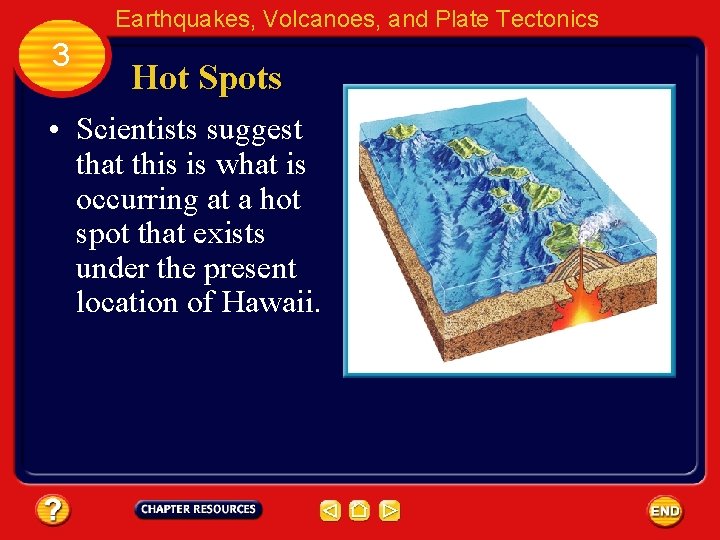 Earthquakes, Volcanoes, and Plate Tectonics

3

Hot Spots

• Scientists suggest that this is what is occurring at a hot spot that exists under the present location of Hawaii.

?

CHAPTER RESOURCES

END